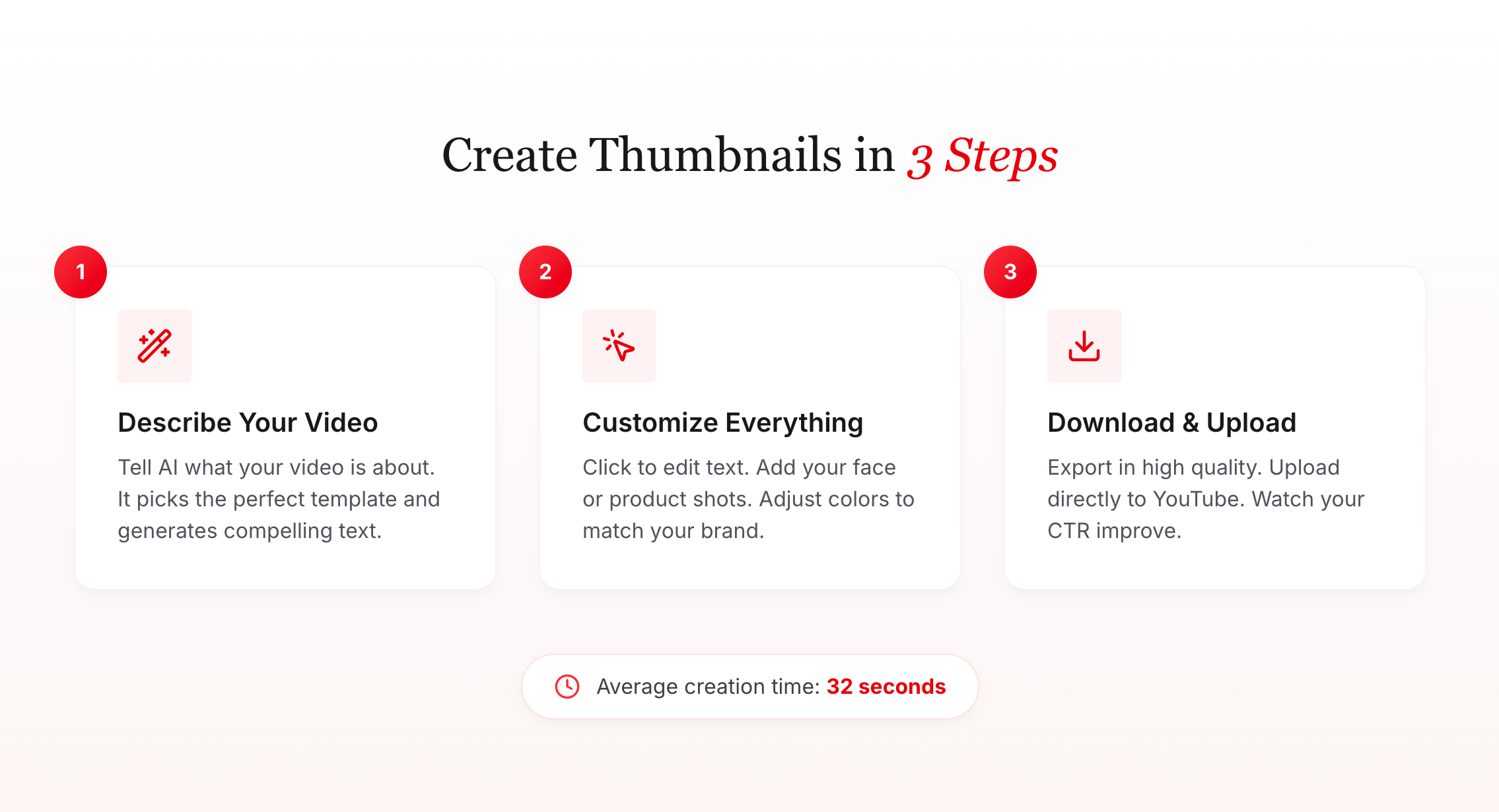 Create Thumbnails in 3 Steps

1

Describe Your Video

Tell AI what your video is about. It picks the perfect template and generates compelling text.

2

Customize Everything

Click to edit text. Add your face or product shots. Adjust colors to match your brand.

3

Download & Upload

Export in high quality. Upload directly to YouTube. Watch your CTR improve.

Average creation time: 32 seconds